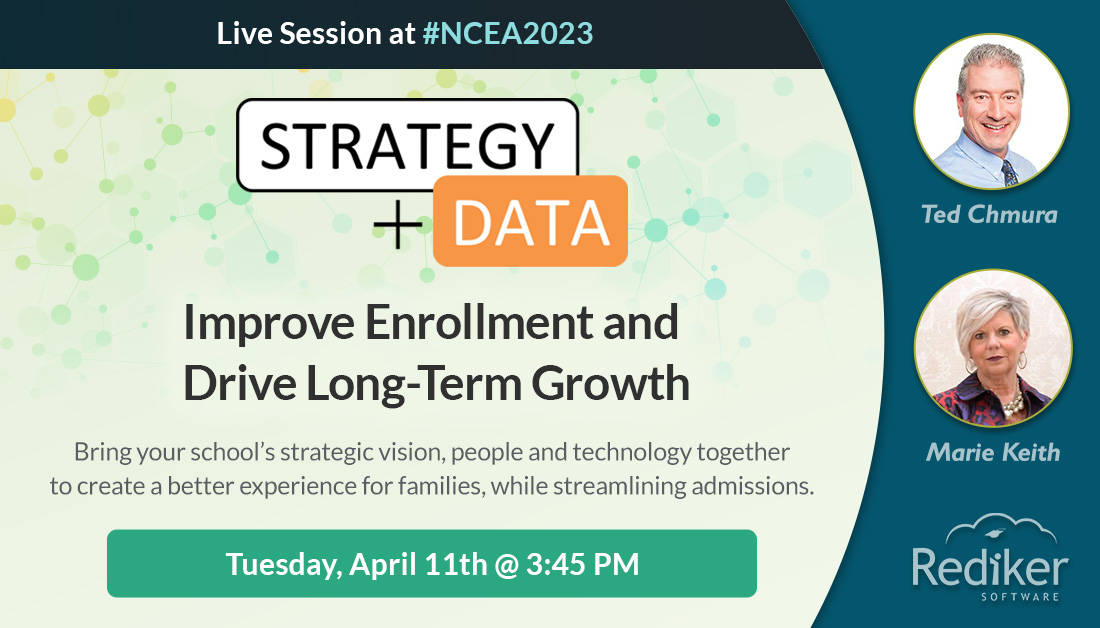 Live Session at #NCEA2023

STRATEGY
+ DATA

Improve Enrollment and Drive Long-Term Growth

Bring your school's strategic vision, people and technology together to create a better experience for families, while streamlining admissions.

Tuesday, April 11th @ 3:45 PM

Ted Chmura

Marie Keith

Rediker
SOFTWARE